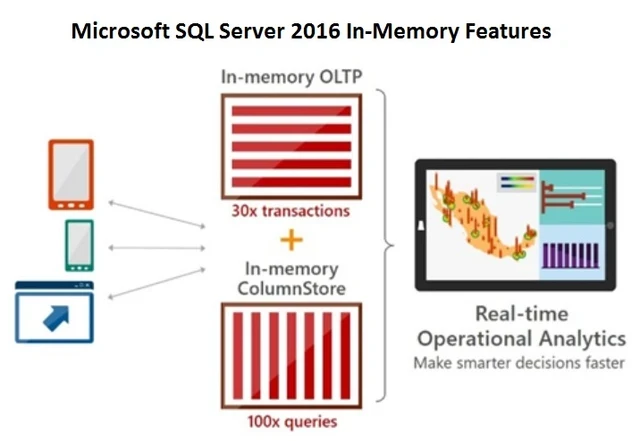 Microsoft SQL Server 2016 In-Memory Features

In-memory OLTP

30x transactions

+

In-memory ColumnStore

100x queries

Real-time Operational Analytics

Make smarter decisions faster